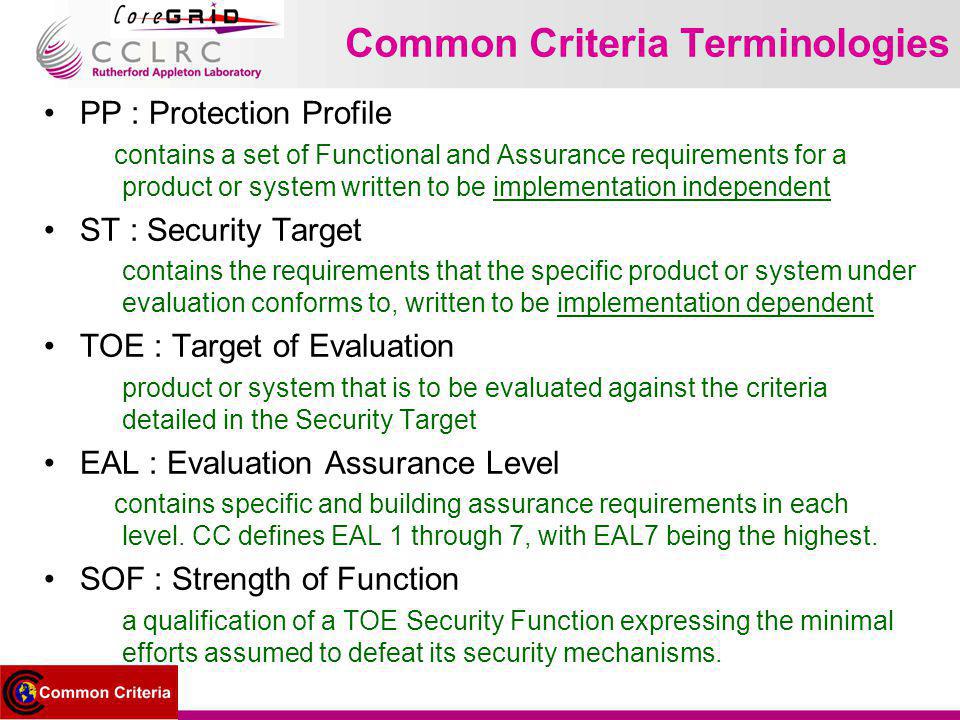 CoreGRID

CCLRC
Rutherford Appleton Laboratory

Common Criteria Terminologies

• PP : Protection Profile

contains a set of Functional and Assurance requirements for a product or system written to be implementation independent

• ST : Security Target

contains the requirements that the specific product or system under evaluation conforms to, written to be implementation dependent

• TOE : Target of Evaluation

product or system that is to be evaluated against the criteria detailed in the Security Target

• EAL : Evaluation Assurance Level

contains specific and building assurance requirements in each level. CC defines EAL 1 through 7, with EAL7 being the highest.

• SOF : Strength of Function

a qualification of a TOE Security Function expressing the minimal efforts assumed to defeat its security mechanisms.

Common Criteria